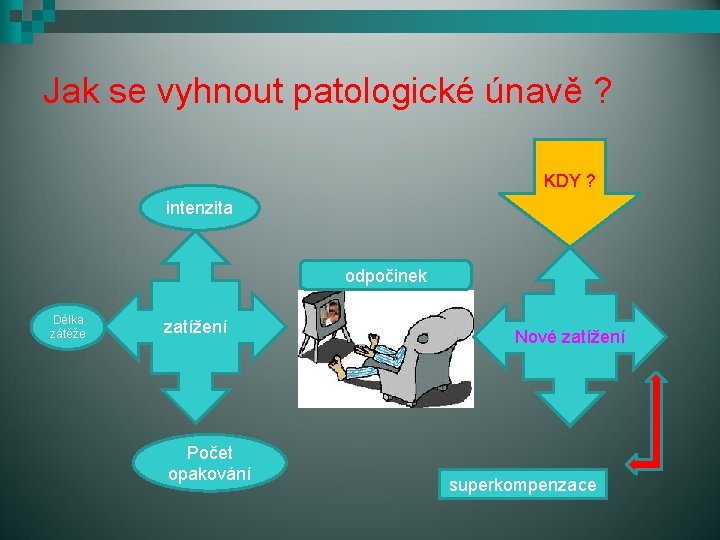 Jak se vyhnout patologické únavě ?

KDY ?

intenzita

odpočinek

Délka zátěže

zatížení

Nové zatížení

Počet opakování

superkompenzace